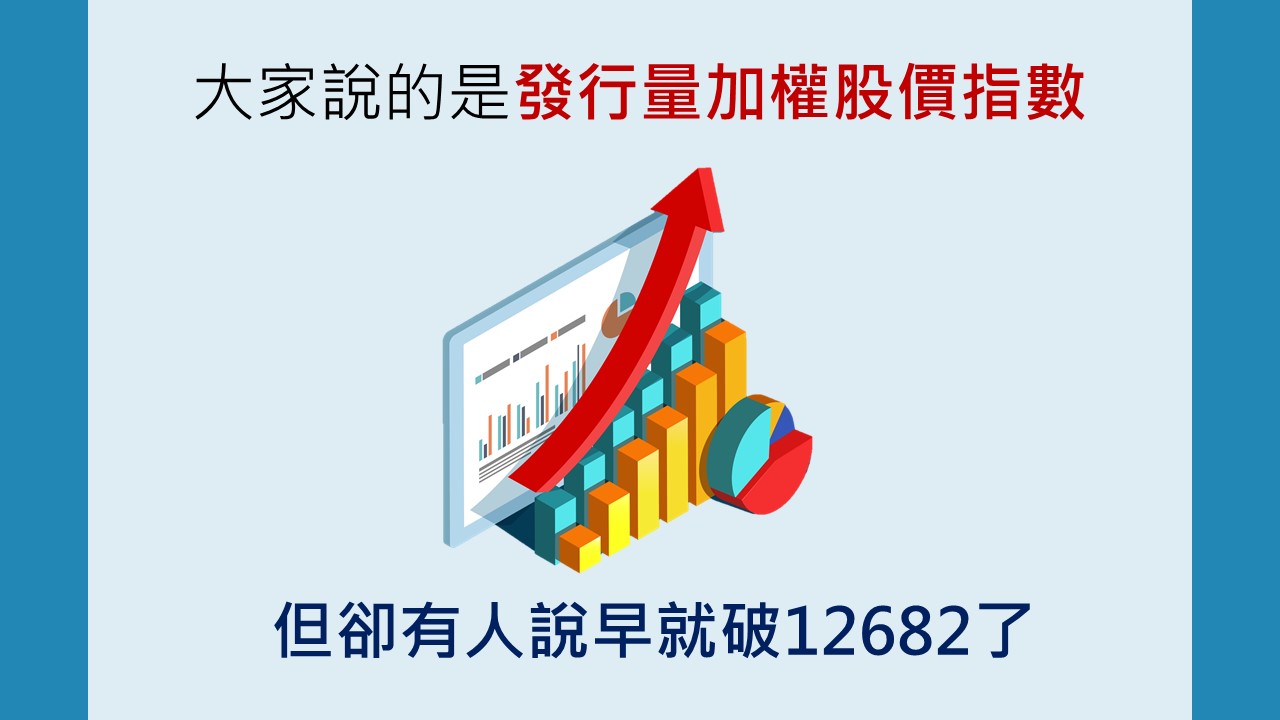 大家說的是發行量加權股價指數

但卻有人說早就破12682了